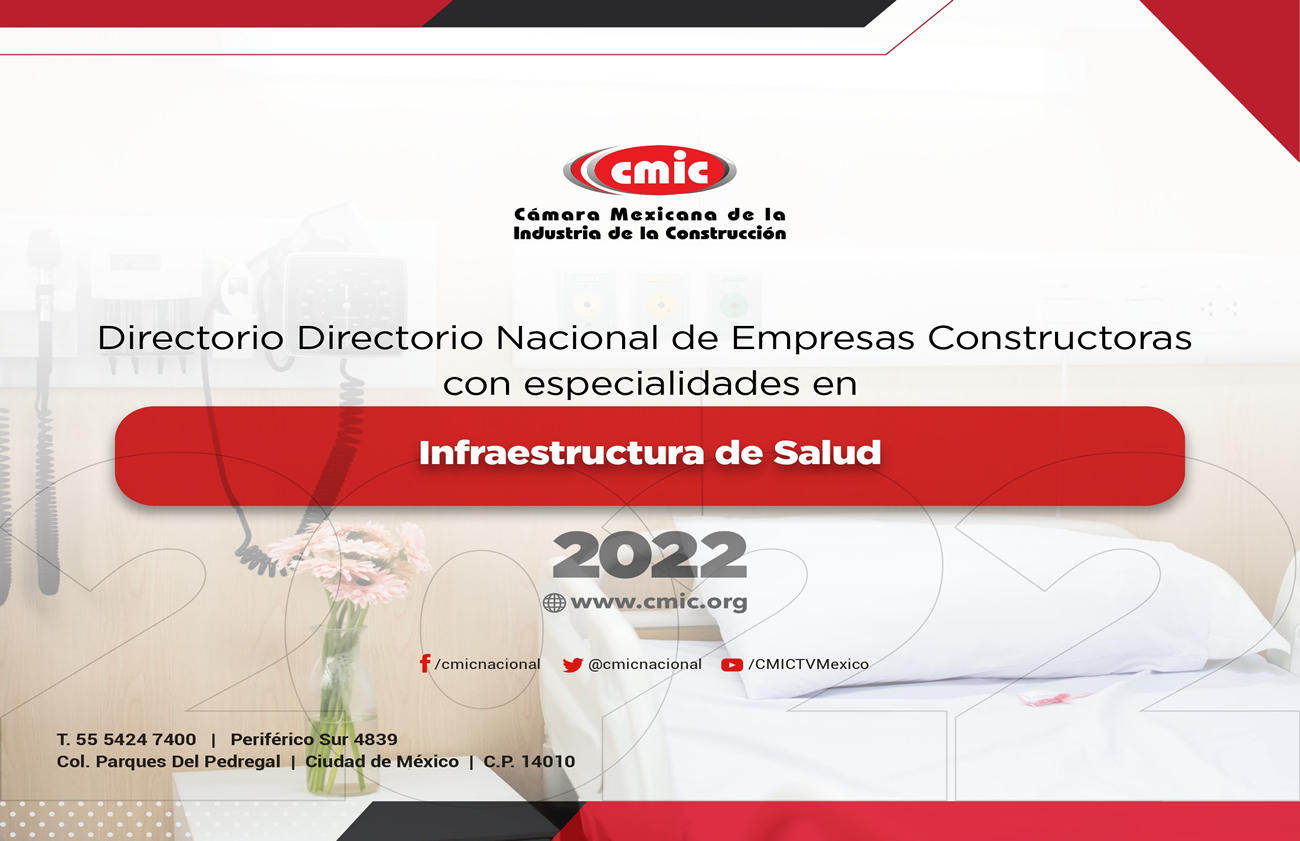 cmic
Cámara Mexicana de la Industria de la Construcción

Directorio Directorio Nacional de Empresas Constructoras con especialidades en

Infraestructura de Salud

2022

www.cmic.org

/cmicnacional @cmicnacional /CMICTVMexico

T. 55 5424 7400 | Periférico Sur 4839
Col. Parques Del Pedregal | Ciudad de México | C.P. 14010